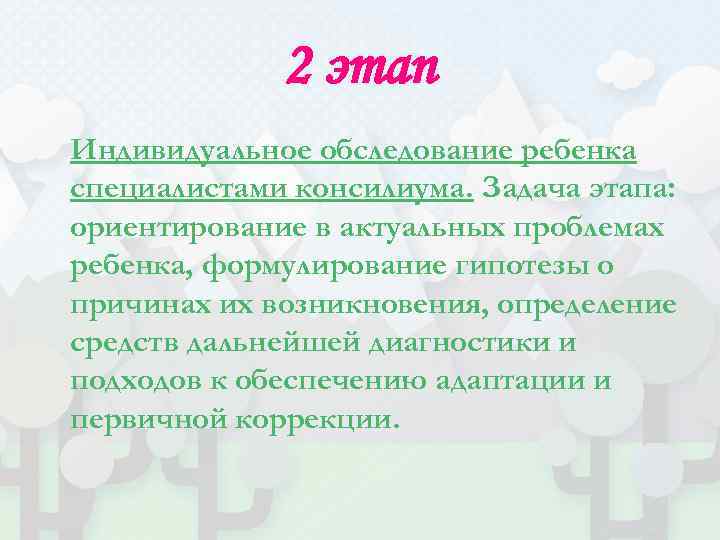 2 этап

Индивидуальное обследование ребенка специалистами консилиума. Задача этапа: ориентирование в актуальных проблемах ребенка, формулирование гипотезы о причинах их возникновения, определение средств дальнейшей диагностики и подходов к обеспечению адаптации и первичной коррекции.